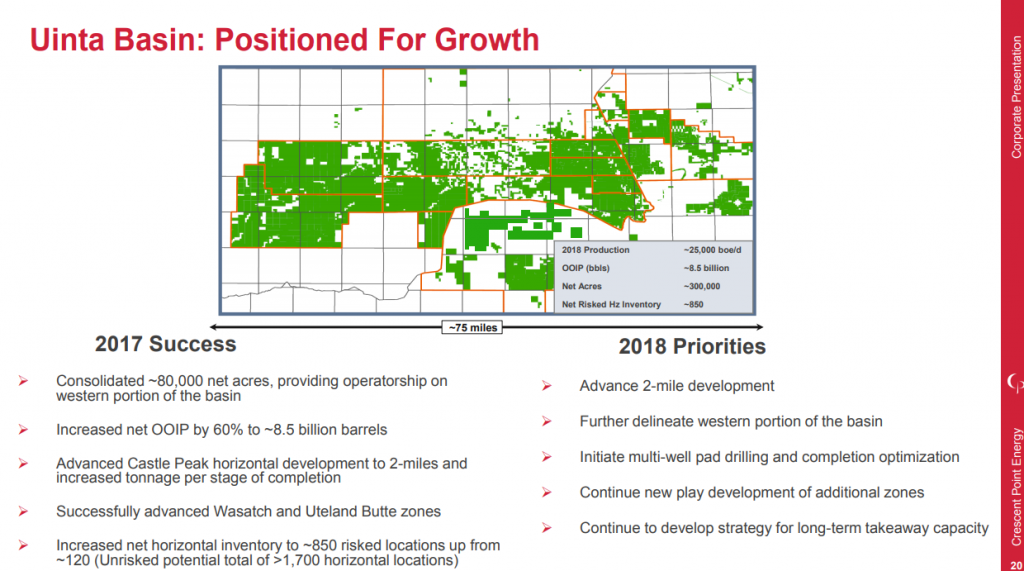 Uinta Basin: Positioned For Growth

| 2018 Production | ~25,000 boe/d |
|---|---|
| OOIP (bbls) | ~8.5 billion |
| Net Acres | ~300,000 |
| Net Risked Hz Inventory | ~850 |

~75 miles

2017 Success

➢ Consolidated ~80,000 net acres, providing operatorship on western portion of the basin

➢ Increased net OOIP by 60% to ~8.5 billion barrels

➢ Advanced Castle Peak horizontal development to 2-miles and increased tonnage per stage of completion

➢ Successfully advanced Wasatch and Uteland Butte zones

➢ Increased net horizontal inventory to ~850 risked locations up from ~120 (Unrisked potential total of >1,700 horizontal locations)

2018 Priorities

➢ Advance 2-mile development

➢ Further delineate western portion of the basin

➢ Initiate multi-well pad drilling and completion optimization

➢ Continue new play development of additional zones

➢ Continue to develop strategy for long-term takeaway capacity

Corporate Presentation

Crescent Point Energy

20